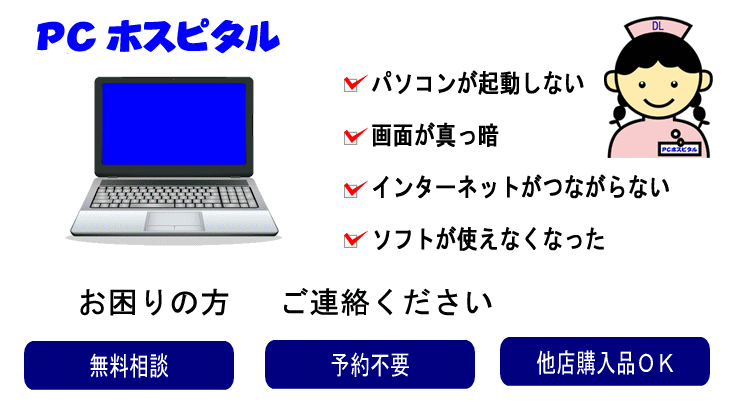 PC ホスピタル

DL

PCホスピタル

パソコンが起動しない

画面が真っ暗

インターネットがつながらない

ソフトが使えなくなった

お困りの方　ご連絡ください

無料相談

予約不要

他店購入品OK